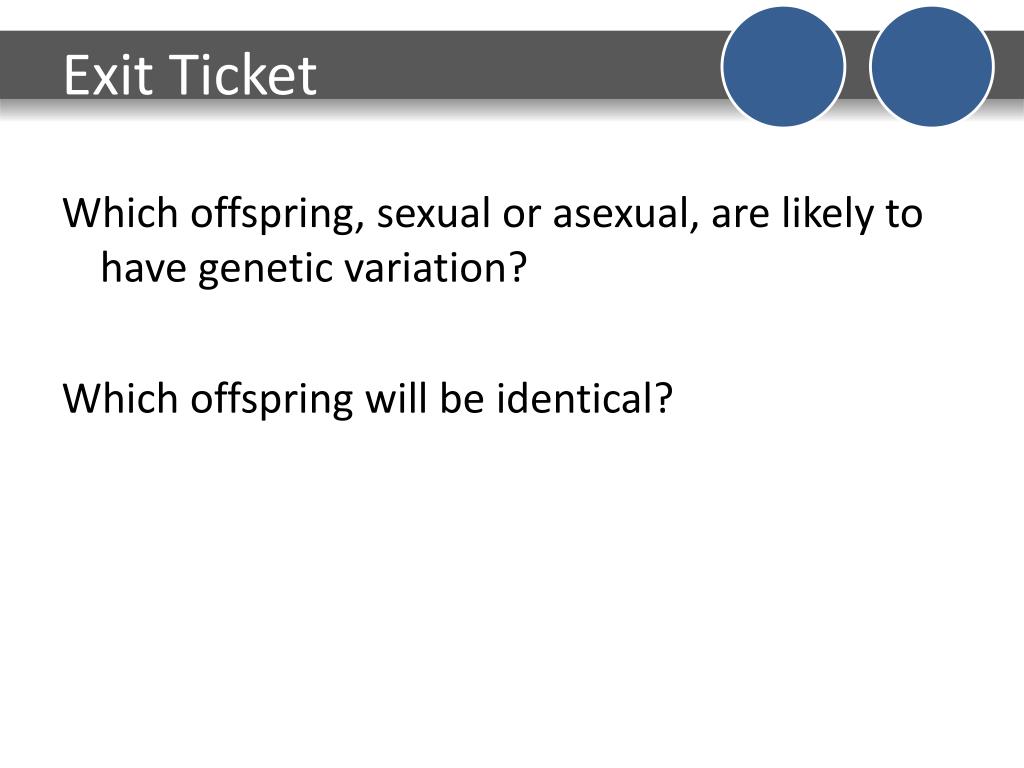 Exit Ticket

Which offspring, sexual or asexual, are likely to have genetic variation?

Which offspring will be identical?